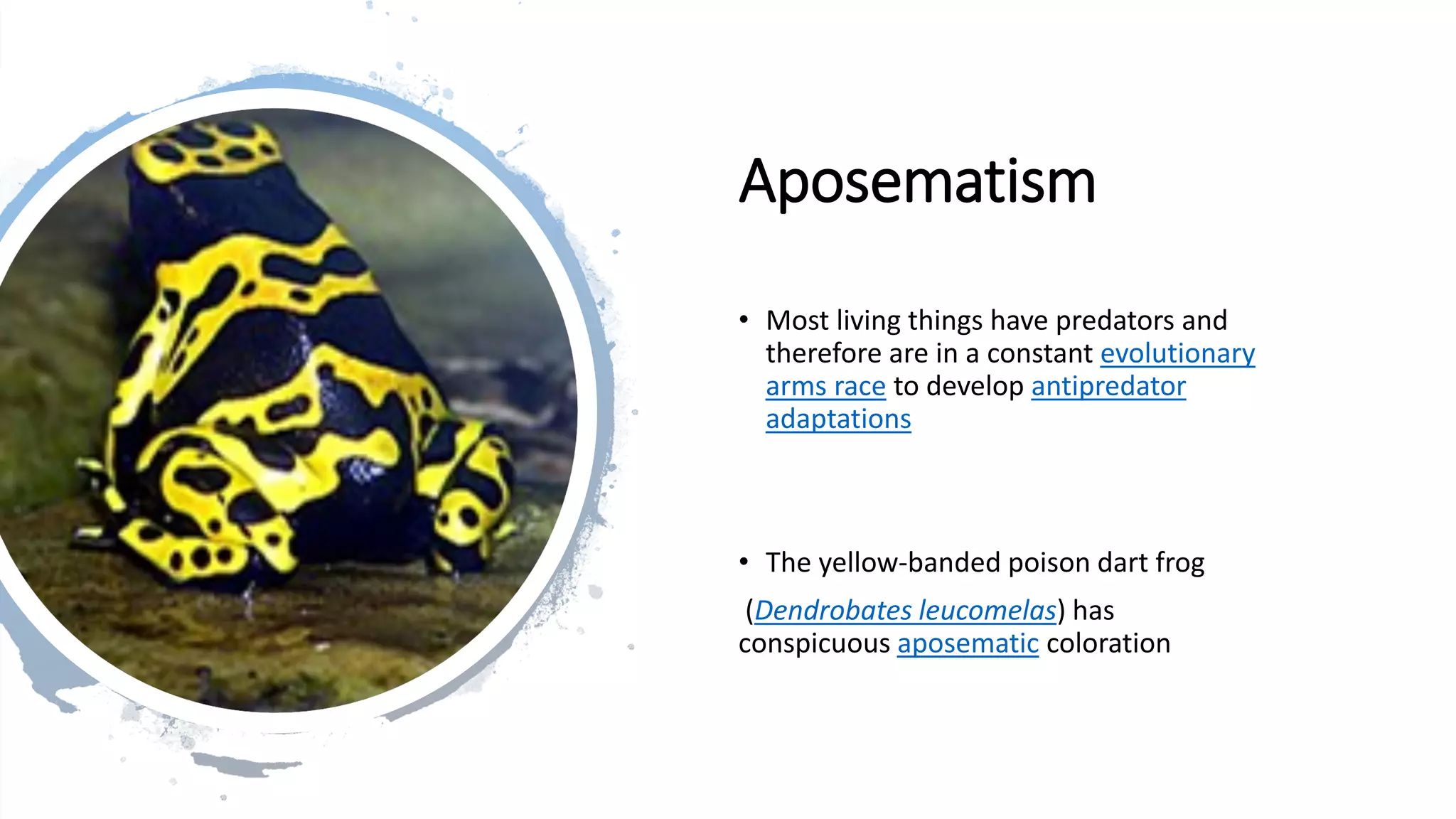 Aposematism

• Most living things have predators and therefore are in a constant evolutionary arms race to develop antipredator adaptations

• The yellow-banded poison dart frog

(Dendrobates leucomelas) has conspicuous aposematic coloration